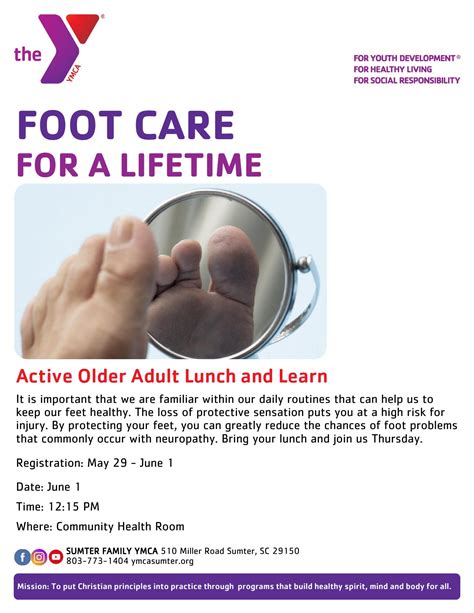 the YMCA

FOR YOUTH DEVELOPMENT®
FOR HEALTHY LIVING
FOR SOCIAL RESPONSIBILITY

FOOT CARE
FOR A LIFETIME

Active Older Adult Lunch and Learn

It is important that we are familiar within our daily routines that can help us to keep our feet healthy. The loss of protective sensation puts you at a high risk for injury. By protecting your feet, you can greatly reduce the chances of foot problems that commonly occur with neuropathy. Bring your lunch and join us Thursday.

Registration: May 29 - June 1

Date: June 1

Time: 12:15 PM

Where: Community Health Room

SUMTER FAMILY YMCA 510 Miller Road Sumter, SC 29150
803-773-1404 ymcasumter.org

Mission: To put Christian principles into practice through programs that build healthy spirit, mind and body for all.